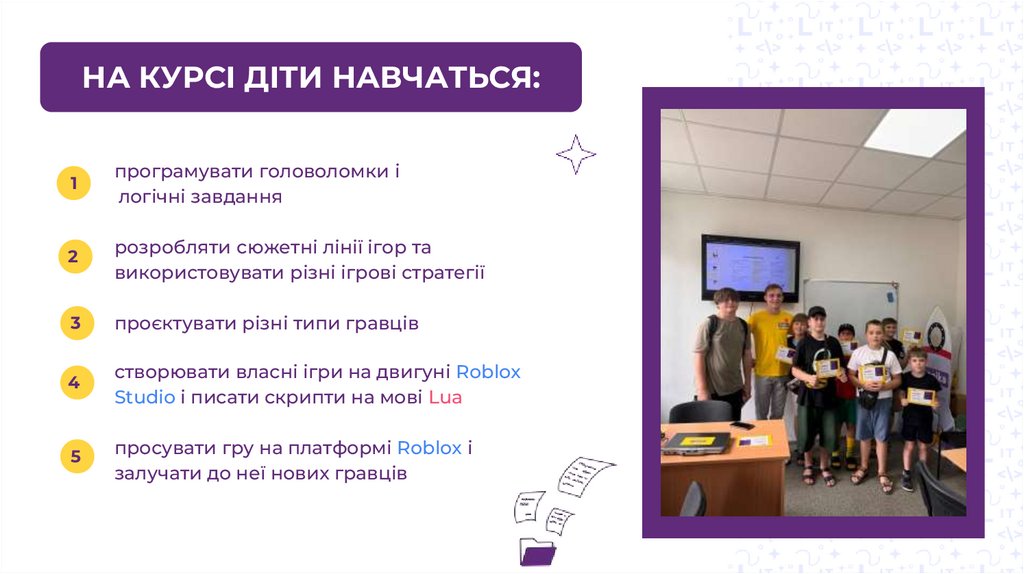 НА КУРСІ ДІТИ НАВЧАТЬСЯ:

1 програмувати головоломки і логічні завдання

2 розробляти сюжетні лінії ігор та використовувати різні ігрові стратегії

3 проєктувати різні типи гравців

4 створювати власні ігри на двигуні Roblox Studio і писати скрипти на мові Lua

5 просувати гру на платформі Roblox і залучати до неї нових гравців